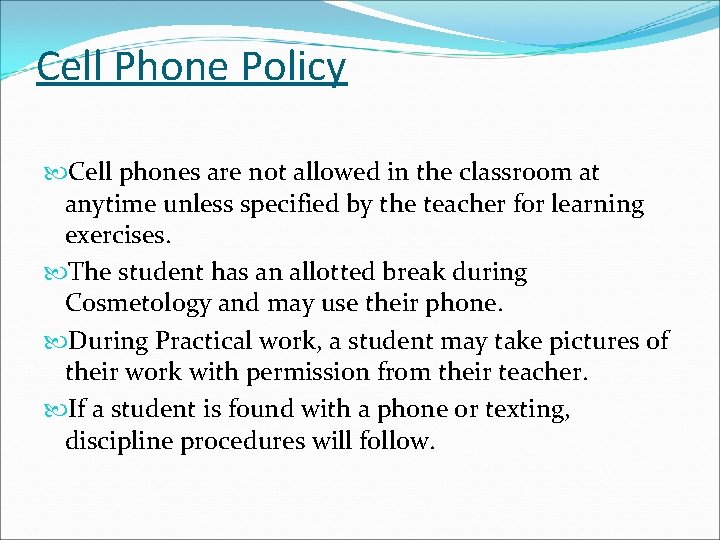 Cell Phone Policy

Cell phones are not allowed in the classroom at anytime unless specified by the teacher for learning exercises.

The student has an allotted break during Cosmetology and may use their phone.

During Practical work, a student may take pictures of their work with permission from their teacher.

If a student is found with a phone or texting, discipline procedures will follow.